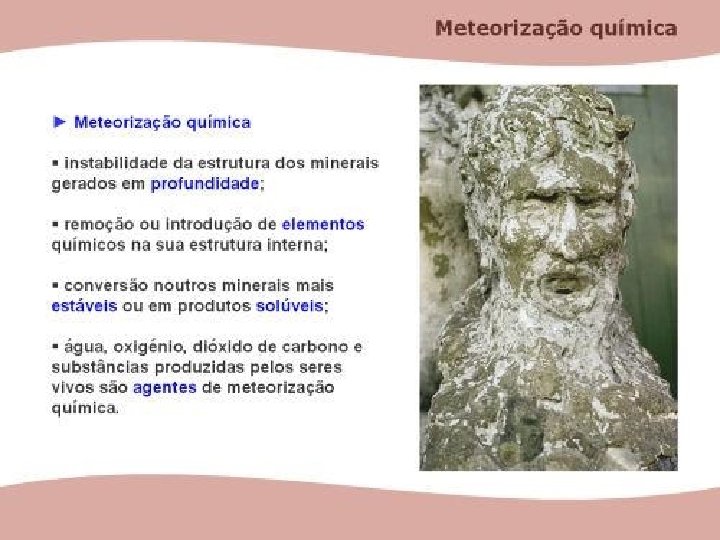 Meteorização química

► Meteorização química

▪ instabilidade da estrutura dos minerais gerados em profundidade;

▪ remoção ou introdução de elementos químicos na sua estrutura interna;

▪ conversão noutros minerais mais estáveis ou em produtos solúveis;

▪ água, oxigénio, dióxido de carbono e substâncias produzidas pelos seres vivos são agentes de meteorização química.